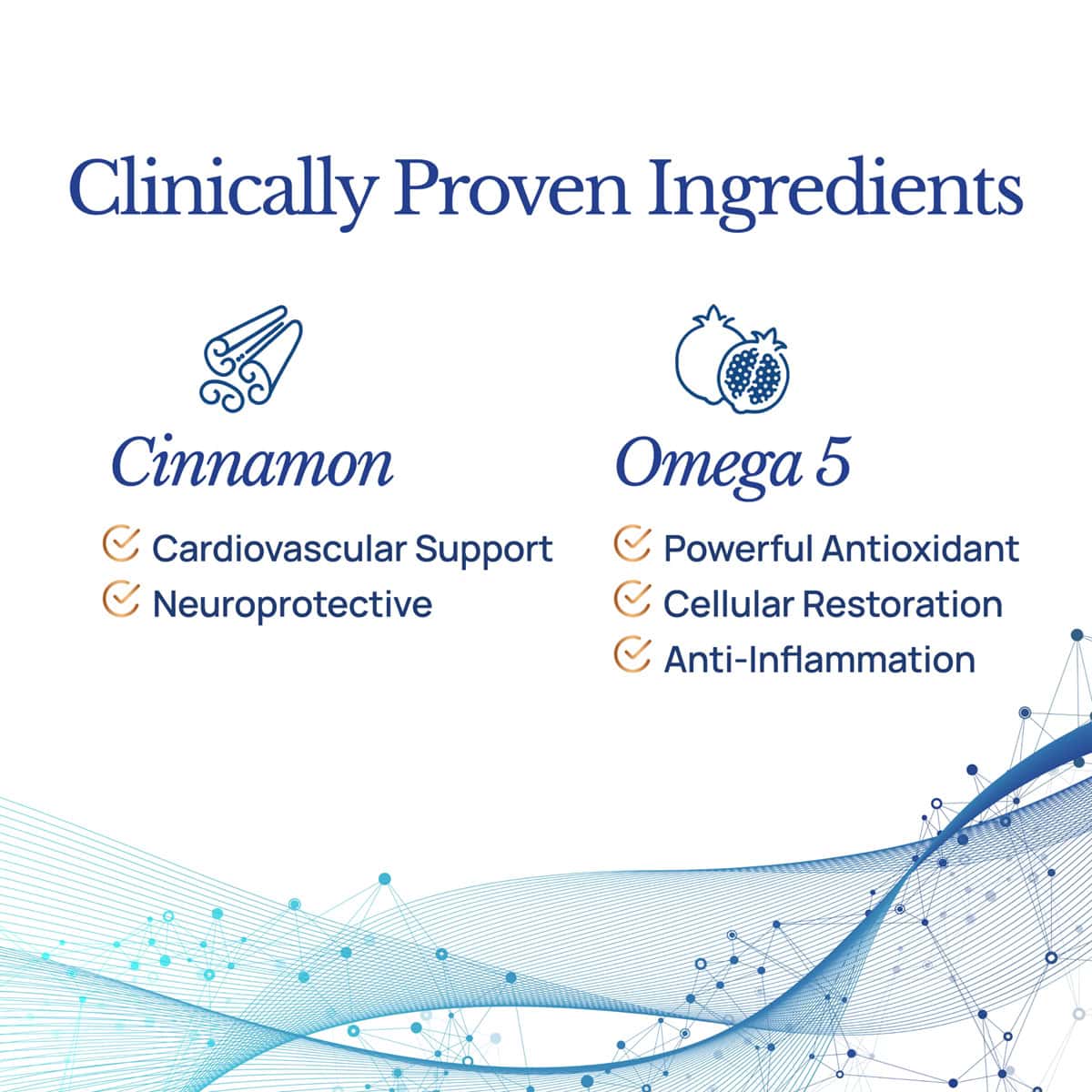 Clinically Proven Ingredients

Cinnamon

Cardiovascular Support
Neuroprotective

Omega 5

Powerful Antioxidant
Cellular Restoration
Anti-Inflammation